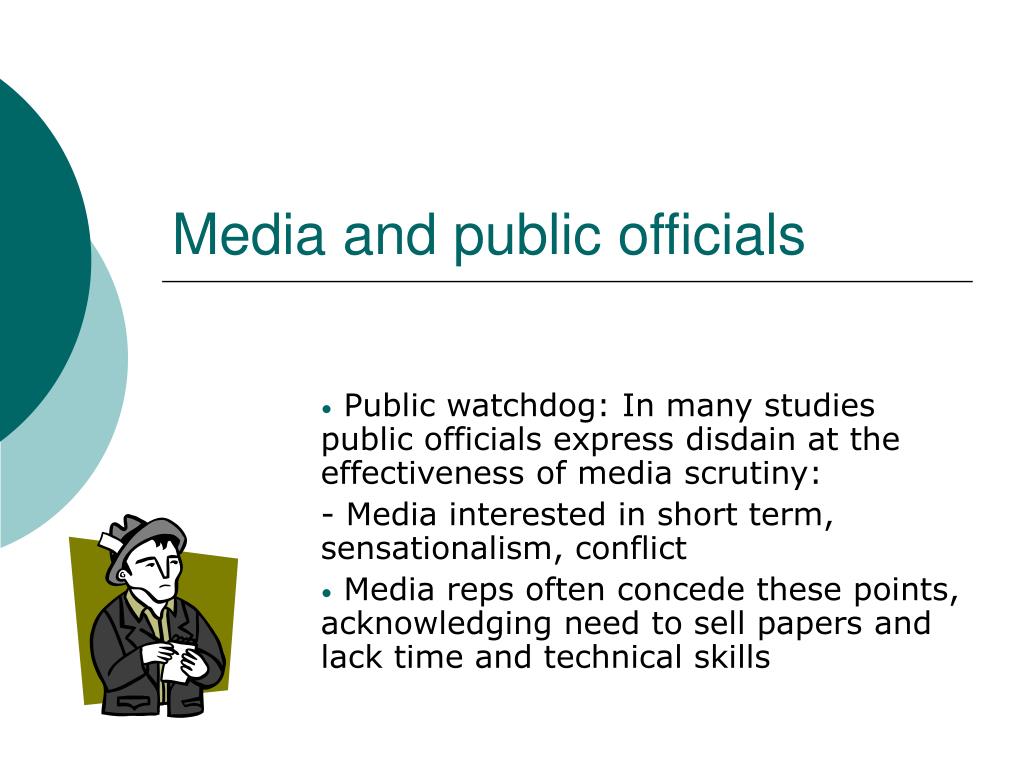 Media and public officials

• Public watchdog: In many studies public officials express disdain at the effectiveness of media scrutiny:

- Media interested in short term, sensationalism, conflict

• Media reps often concede these points, acknowledging need to sell papers and lack time and technical skills